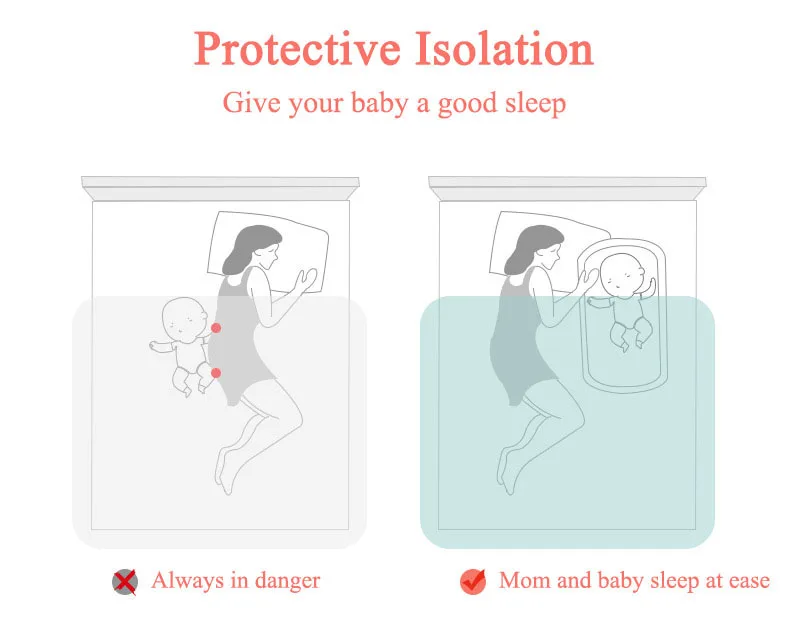 Protective Isolation

Give your baby a good sleep

Always in danger

Mom and baby sleep at ease